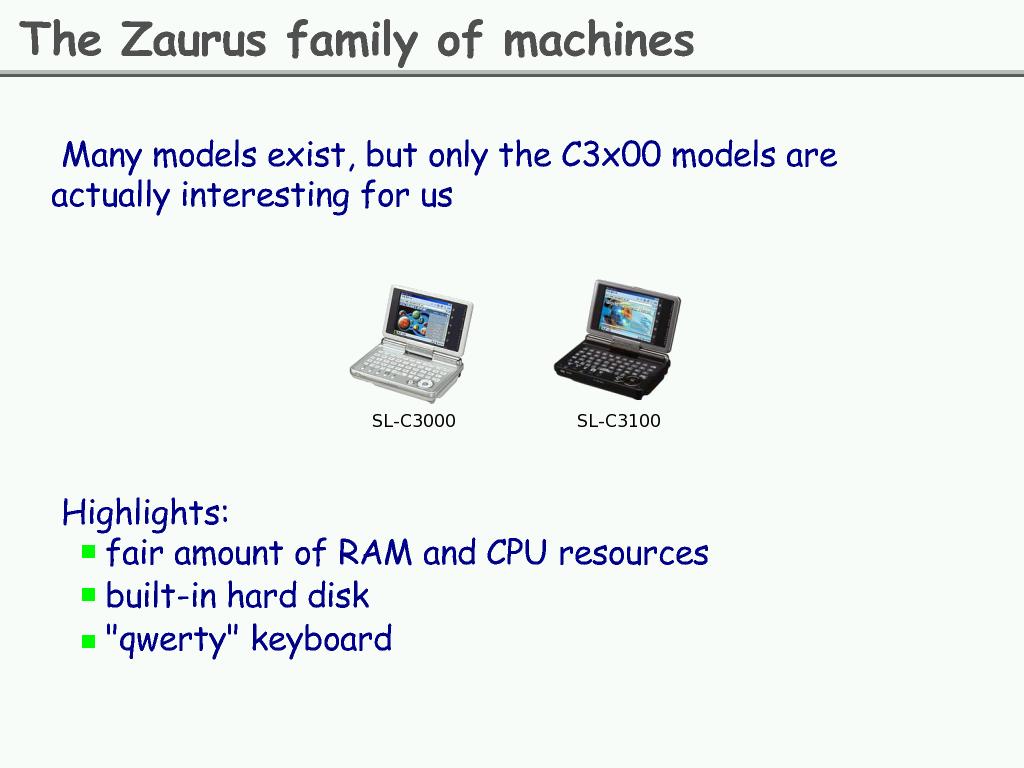 The Zaurus family of machines

Many models exist, but only the C3x00 models are actually interesting for us

SL-C3000

SL-C3100

Highlights:
- fair amount of RAM and CPU resources
- built-in hard disk
- "qwerty" keyboard